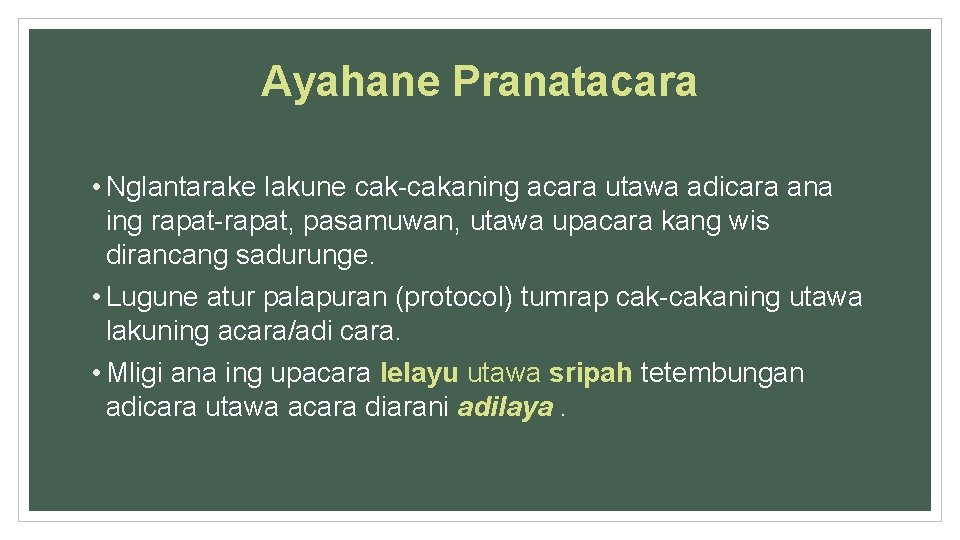 Ayahane Pranatacara

• Nglantarake lakune cak-cakaning acara utawa adicara ana ing rapat-rapat, pasamuwan, utawa upacara kang wis dirancang sadurunge.

• Lugune atur palapuran (protocol) tumrap cak-cakaning utawa lakuning acara/adi cara.

• Mligi ana ing upacara lelayu utawa sripah tetembungan adicara utawa acara diarani adilaya .